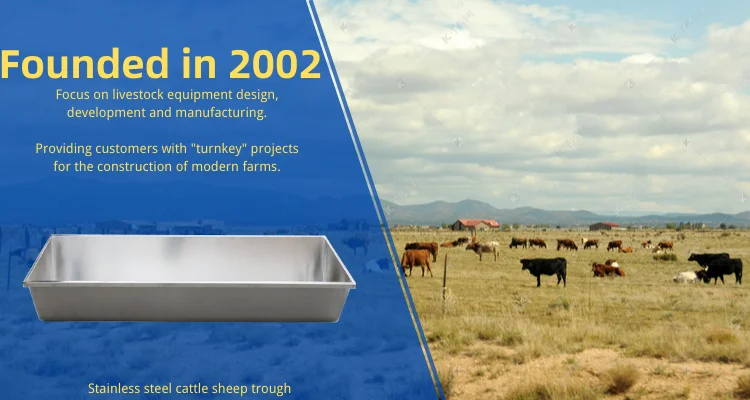 Founded in 2002

Focus on livestock equipment design, development and manufacturing.

Providing customers with "turnkey" projects for the construction of modern farms.

Stainless steel cattle sheep trough